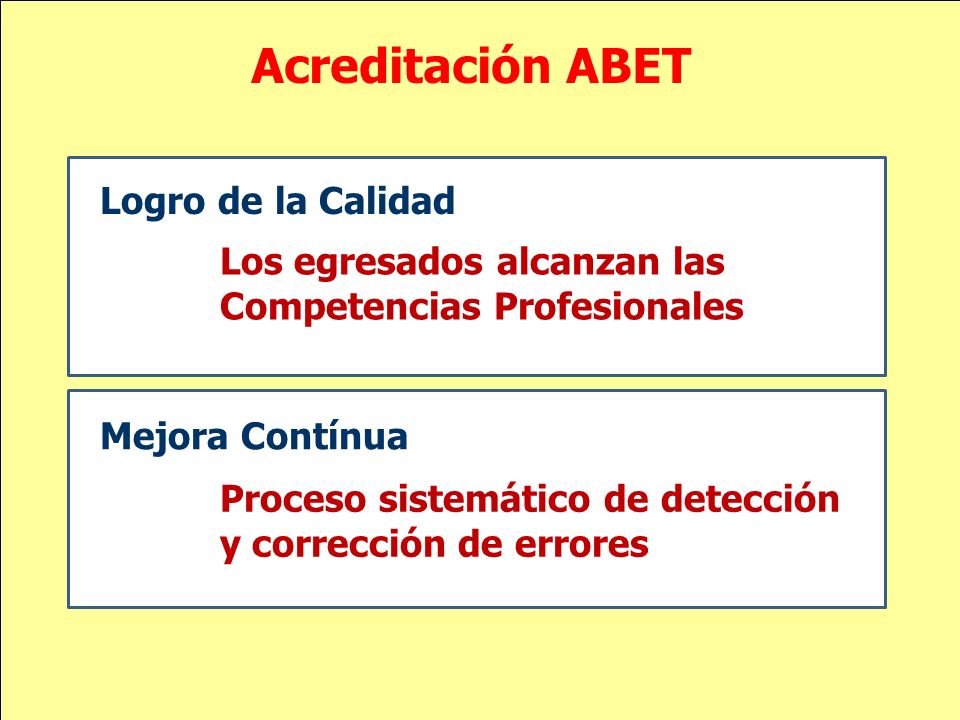 Acreditación ABET

Logro de la Calidad

Los egresados alcanzan las Competencias Profesionales

Mejora Contínua

Proceso sistemático de detección y corrección de errores